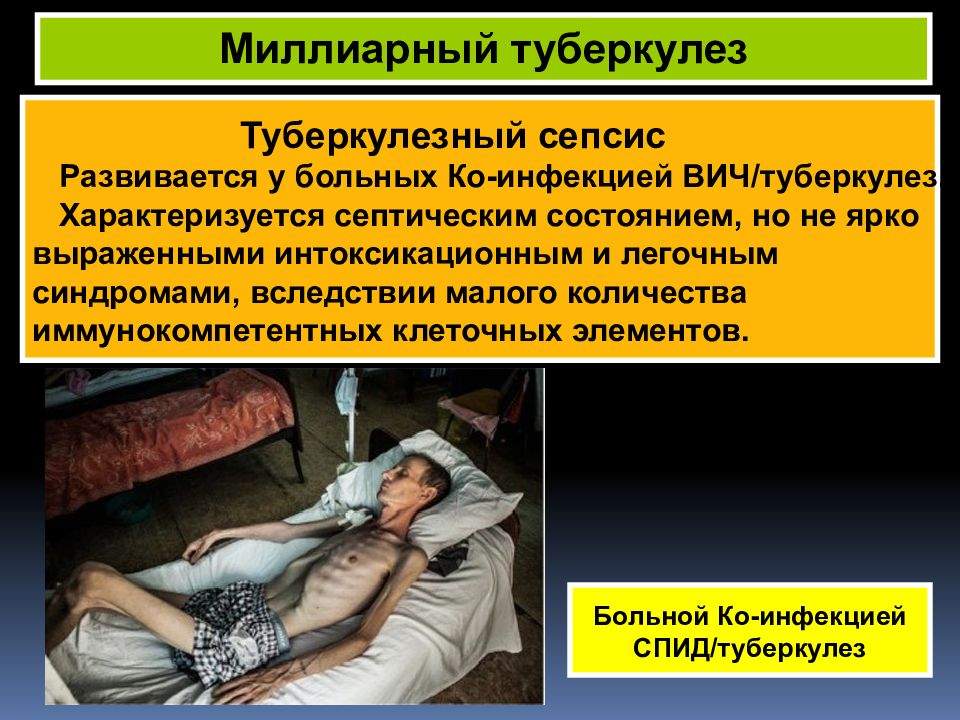 Миллиарный туберкулез

Туберкулезный сепсис

Развивается у больных Ко-инфекцией ВИЧ/туберкулез

Характеризуется септическим состоянием, но не ярко выраженными интоксикационным и легочным синдромами, вследствии малого количества иммунокомпетентных клеточных элементов.

Больной Ко-инфекцией СПИД/туберкулез